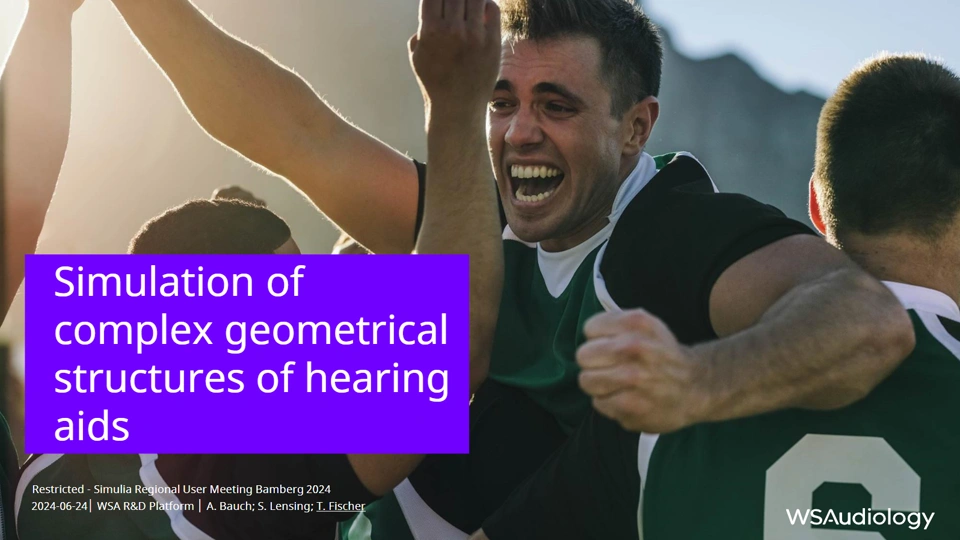 Simulation of complex geometrical structures of hearing aids

Restricted - Simulia Regional User Meeting Bamberg 2024
2024-06-24 | WSA R&D Platform | A. Bauch; S. Lensing; T. Fischer

WSAudiology